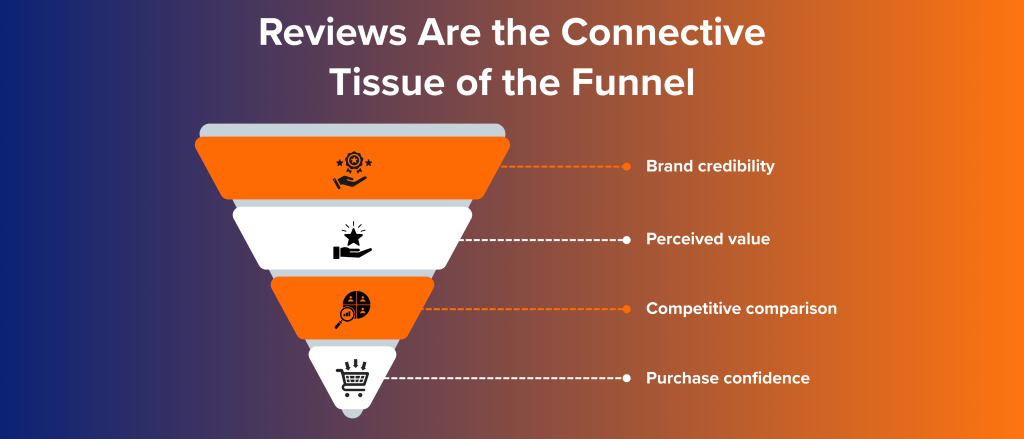 Reviews Are the Connective Tissue of the Funnel

Brand credibility

Perceived value

Competitive comparison

Purchase confidence